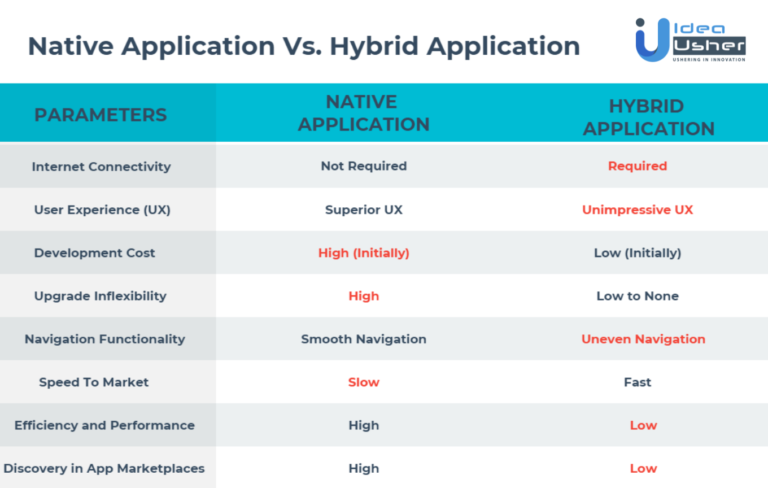 Native Application Vs. Hybrid Application

Idea Usher
USHERING IN INNOVATION

| PARAMETERS | NATIVE APPLICATION | HYBRID APPLICATION |
|---|---|---|
| Internet Connectivity | Not Required | Required |
| User Experience (UX) | Superior UX | Unimpressive UX |
| Development Cost | High (Initially) | Low (Initially) |
| Upgrade Inflexibility | High | Low to None |
| Navigation Functionality | Smooth Navigation | Uneven Navigation |
| Speed To Market | Slow | Fast |
| Efficiency and Performance | High | Low |
| Discovery in App Marketplaces | High | Low |